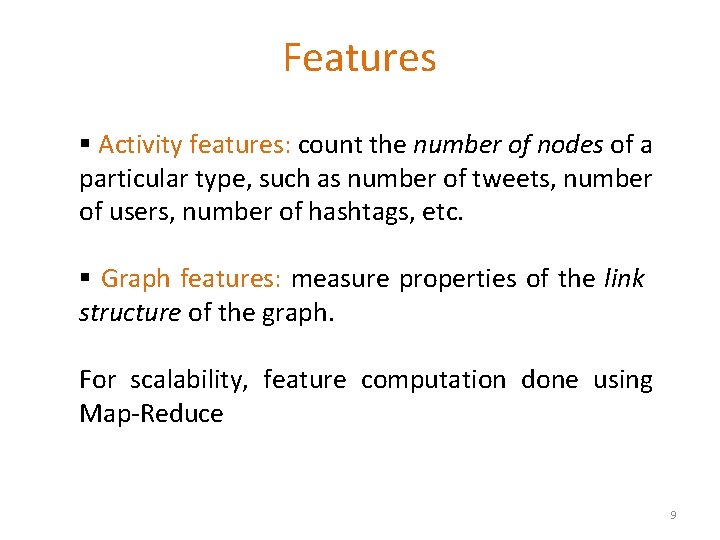 Features

▪ Activity features: count the number of nodes of a particular type, such as number of tweets, number of users, number of hashtags, etc.

▪ Graph features: measure properties of the link structure of the graph.

For scalability, feature computation done using Map-Reduce

9